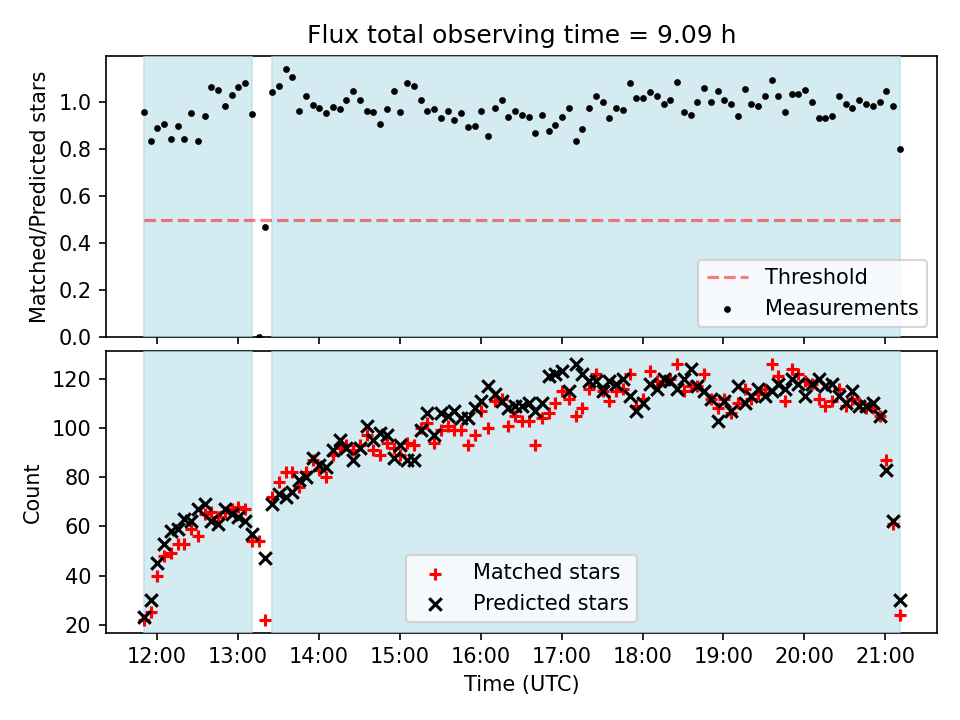 Flux total observing time = 9.09 h

Matched/Predicted stars

1.0
0.8
0.6
0.4
0.2
0.0

Threshold
Measurements

Count

120
100
80
60
40
20

Matched stars
Predicted stars

12:00 13:00 14:00 15:00 16:00 17:00 18:00 19:00 20:00 21:00

Time (UTC)